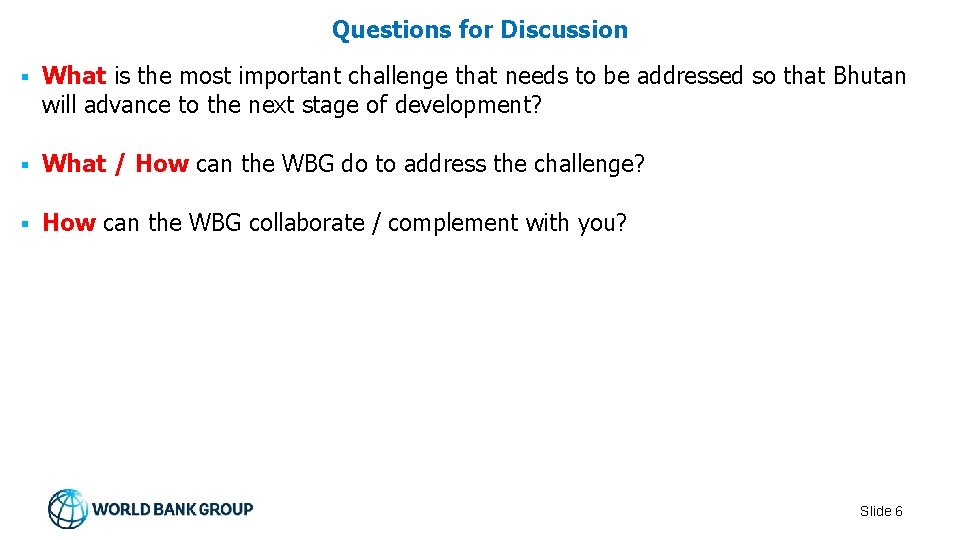 Questions for Discussion

▪ What is the most important challenge that needs to be addressed so that Bhutan will advance to the next stage of development?

▪ What / How can the WBG do to address the challenge?

▪ How can the WBG collaborate / complement with you?

WORLD BANK GROUP

Slide 6